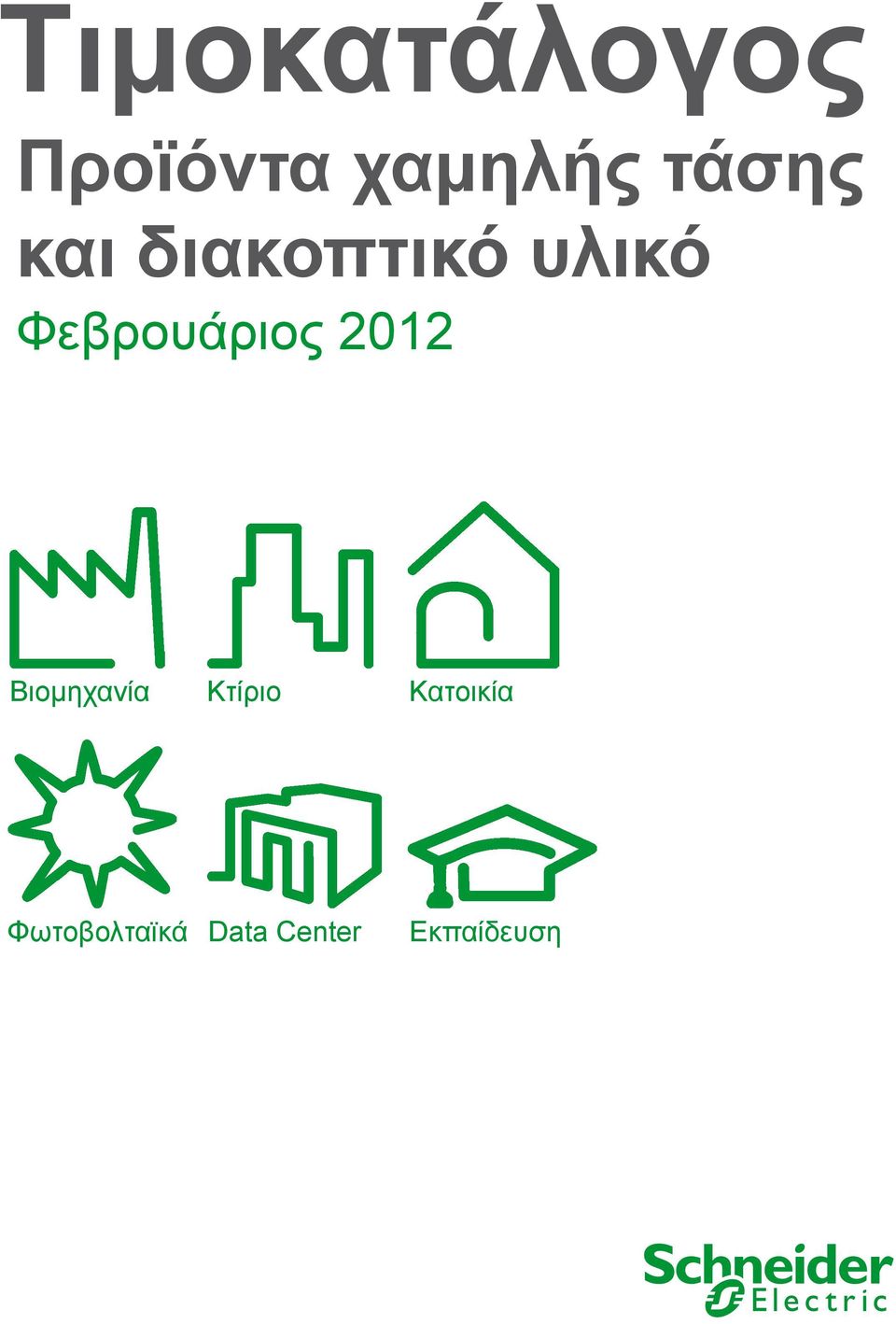 Τιμοκατάλογος

Προϊόντα χαμηλής τάσης και διακοπτικό υλικό

Φεβρουάριος 2012

Βιομηχανία

Κτίριο

Κατοικία

Φωτοβολταϊκά

Data Center

Εκπαίδευση

Schneider Electric